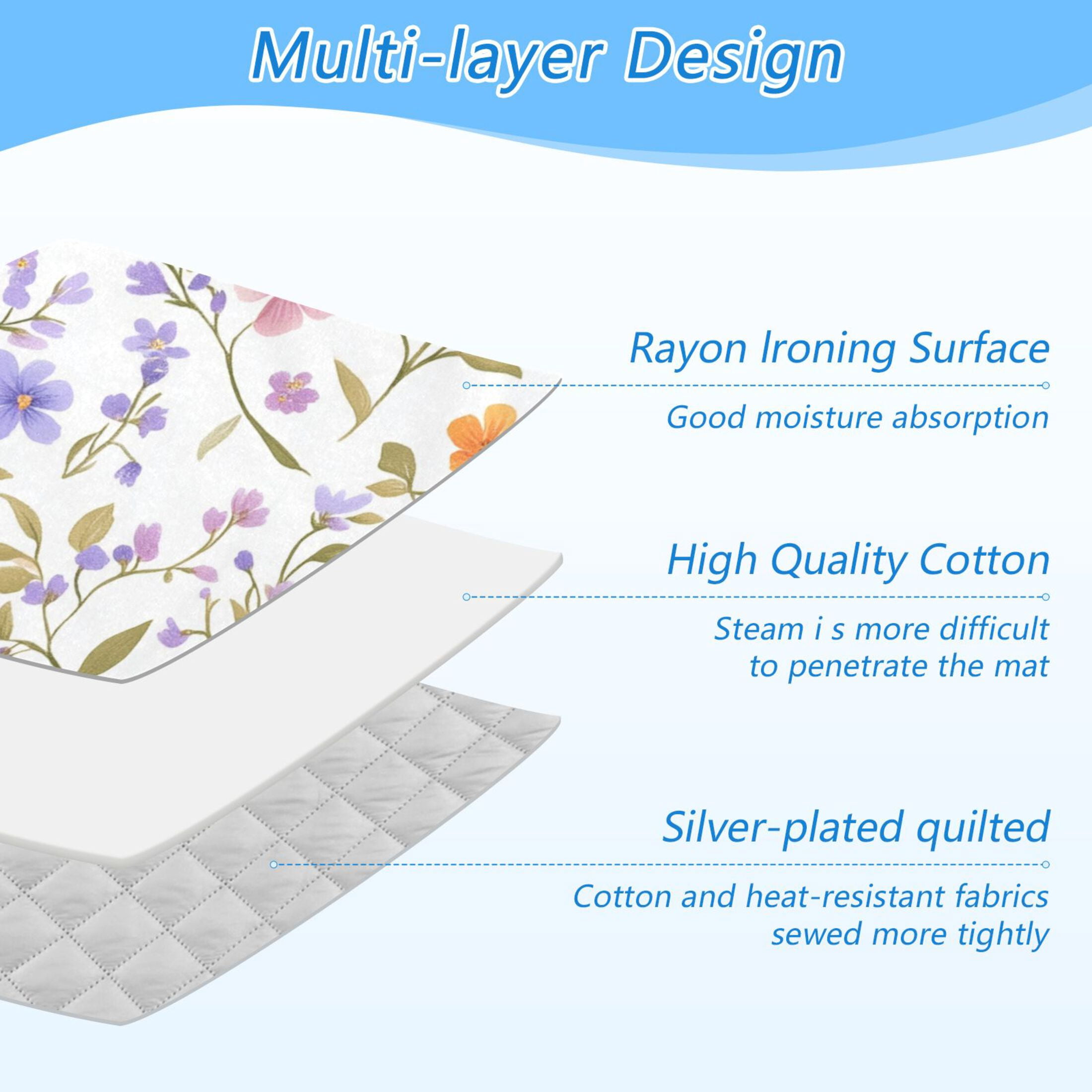 Multi-layer Design

Rayon Ironing Surface

Good moisture absorption

High Quality Cotton

Steam i s more difficult to penetrate the mat

Silver-plated quilted

Cotton and heat-resistant fabrics sewed more tightly